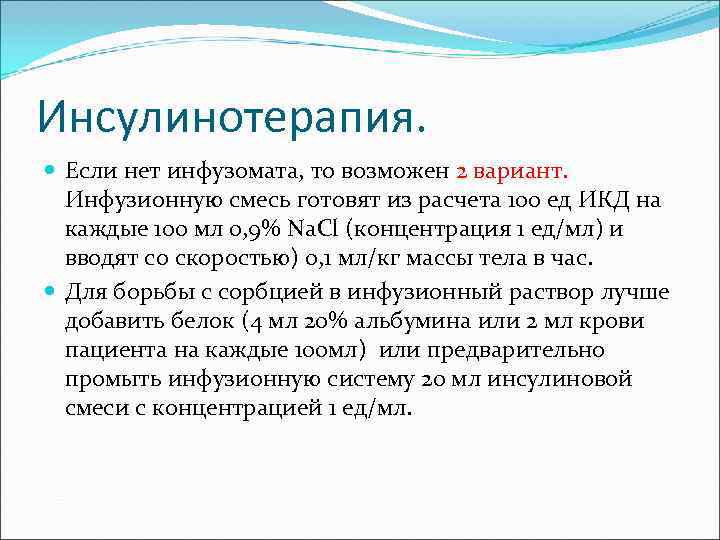 Инсулинотерапия.

Если нет инфузомата, то возможен 2 вариант. Инфузионную смесь готовят из расчета 100 ед ИКД на каждые 100 мл 0,9% NaCl (концентрация 1 ед/мл) и вводят со скоростью) 0,1 мл/кг массы тела в час.

Для борьбы с сорбцией в инфузионный раствор лучше добавить белок (4 мл 20% альбумина или 2 мл крови пациента на каждые 100мл) или предварительно промыть инфузионную систему 20 мл инсулиновой смеси с концентрацией 1 ед/мл.